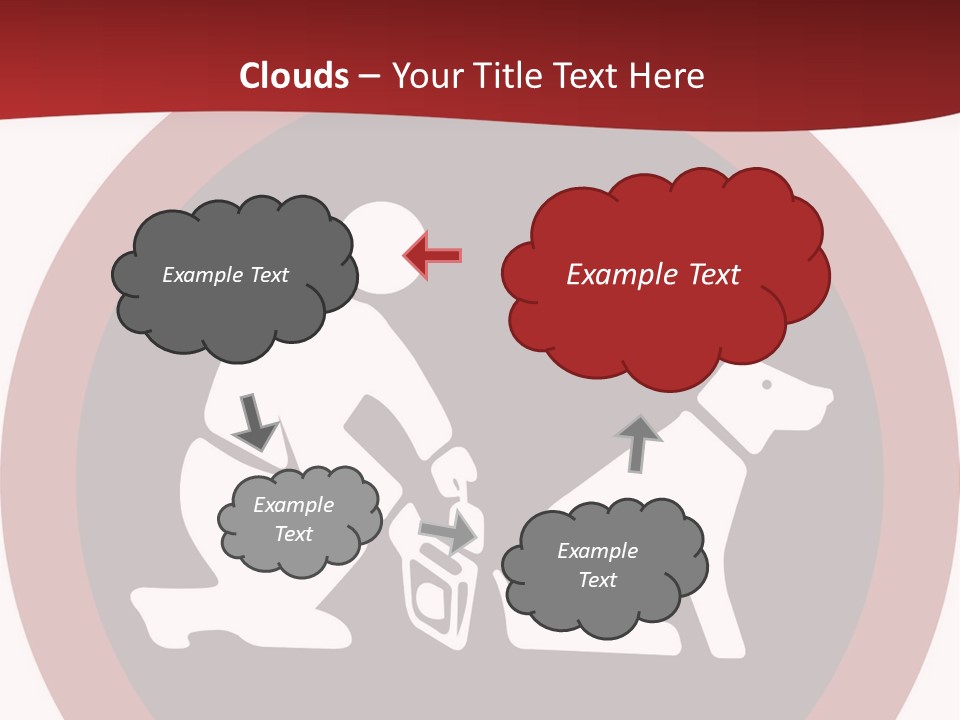 Clouds – Your Title Text Here

Example Text

Example Text

Example Text

Example Text